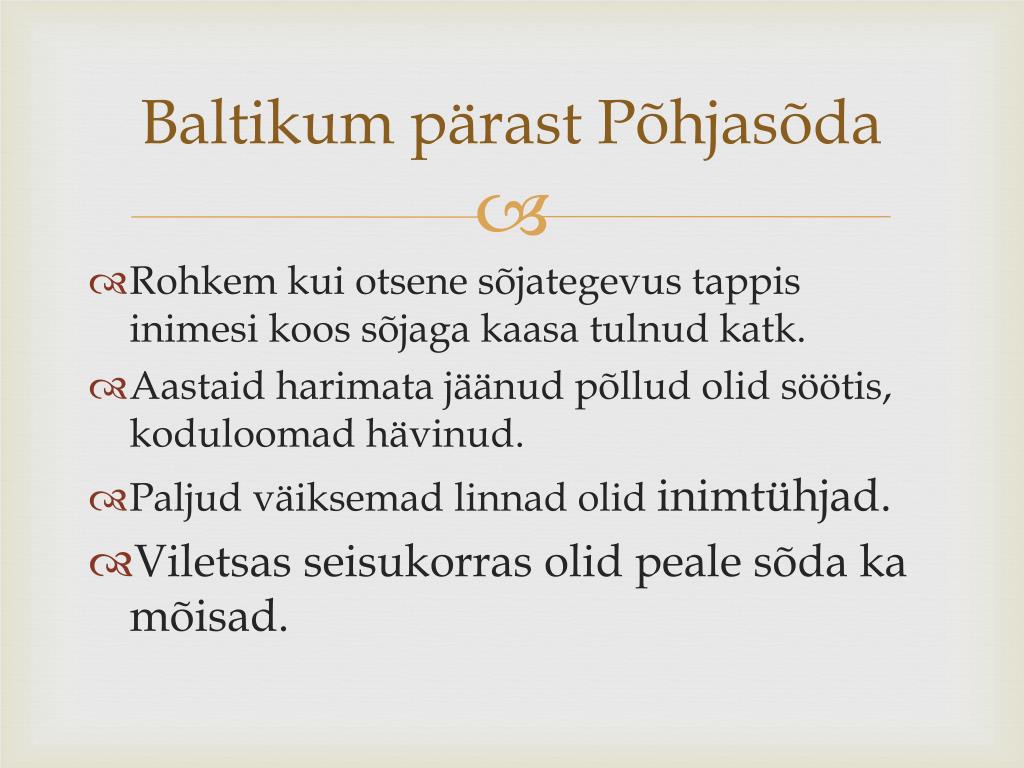 Baltikum pärast Põhjasõda

Rohkem kui otsene sõjategevus tappis inimesi koos sõjaga kaasa tulnud katk.

Aastaid harimata jäänud põllud olid söötis, koduloomad hävinud.

Paljud väiksemad linnad olid inimtühjad.

Viletsas seisukorras olid peale sõda ka mõisad.